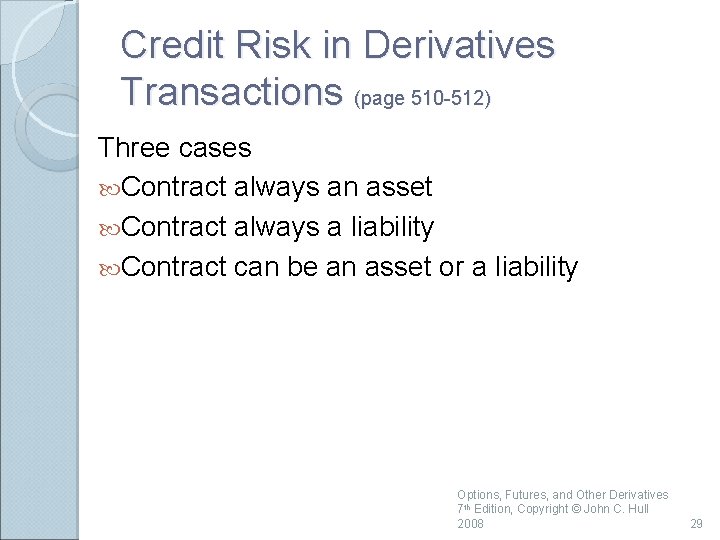 Credit Risk in Derivatives Transactions (page 510-512)

Three cases

Contract always an asset

Contract always a liability

Contract can be an asset or a liability

Options, Futures, and Other Derivatives 7th Edition, Copyright © John C. Hull 2008

29